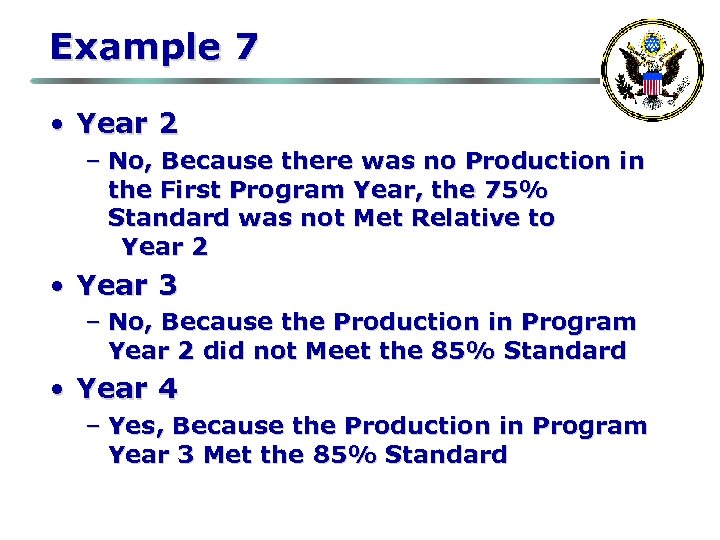 Example 7

• Year 2
– No, Because there was no Production in the First Program Year, the 75% Standard was not Met Relative to Year 2

• Year 3
– No, Because the Production in Program Year 2 did not Meet the 85% Standard

• Year 4
– Yes, Because the Production in Program Year 3 Met the 85% Standard